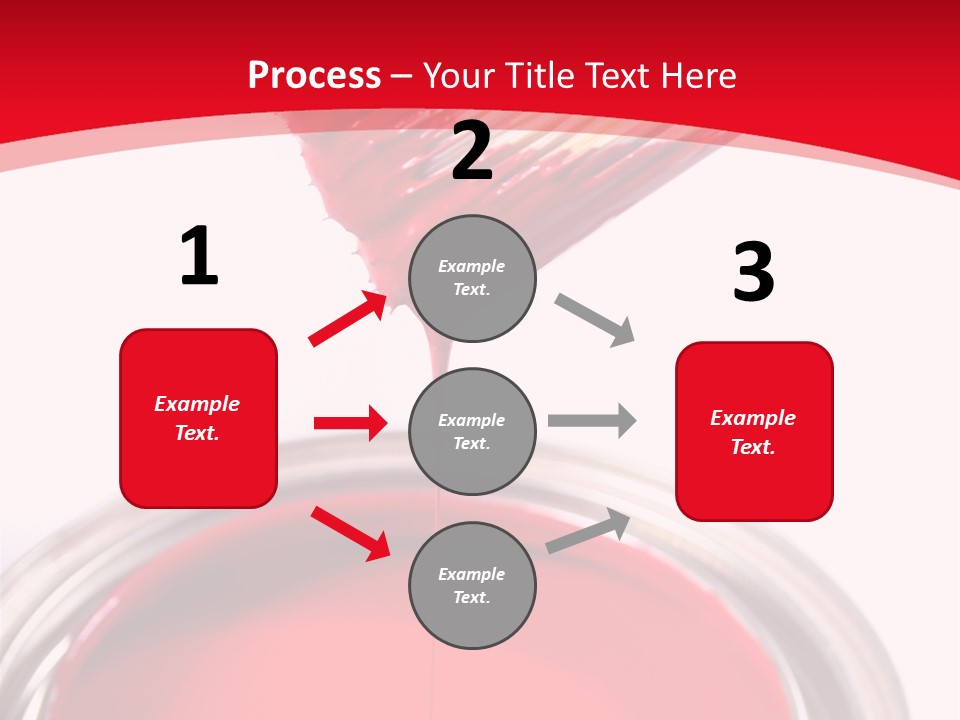 Process – Your Title Text Here

1

Example Text.

2

Example Text.

Example Text.

Example Text.

3

Example Text.